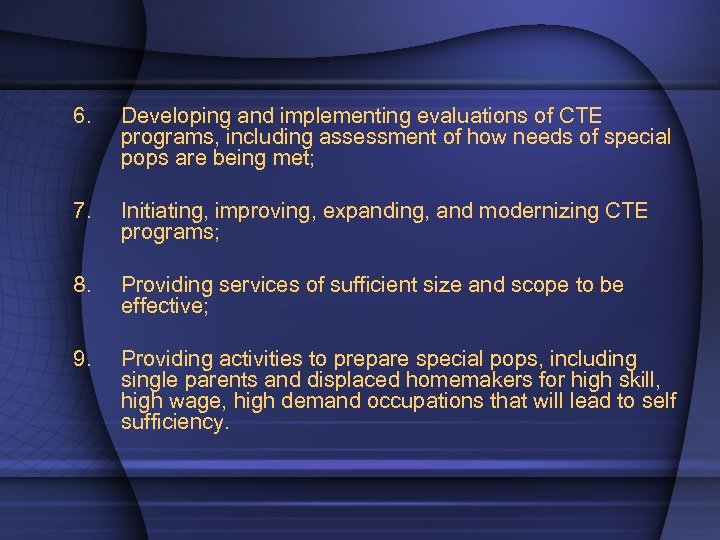 6. Developing and implementing evaluations of CTE programs, including assessment of how needs of special pops are being met;

7. Initiating, improving, expanding, and modernizing CTE programs;

8. Providing services of sufficient size and scope to be effective;

9. Providing activities to prepare special pops, including single parents and displaced homemakers for high skill, high wage, high demand occupations that will lead to self sufficiency.